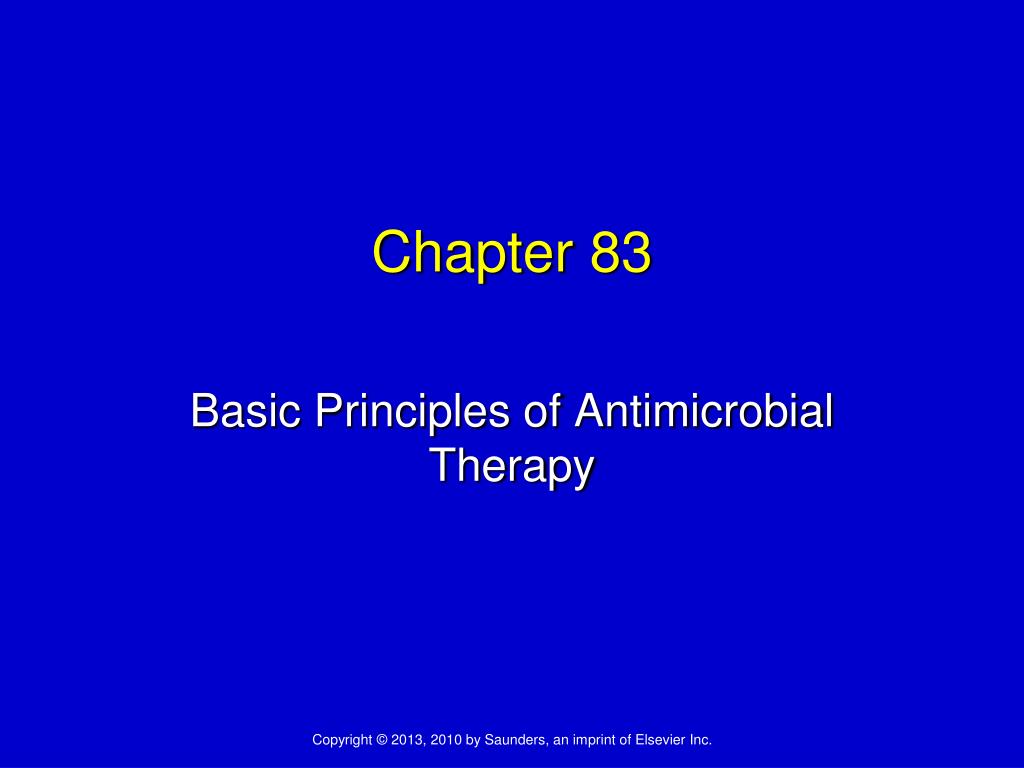 Chapter 83

Basic Principles of Antimicrobial Therapy

Copyright © 2013, 2010 by Saunders, an imprint of Elsevier Inc.